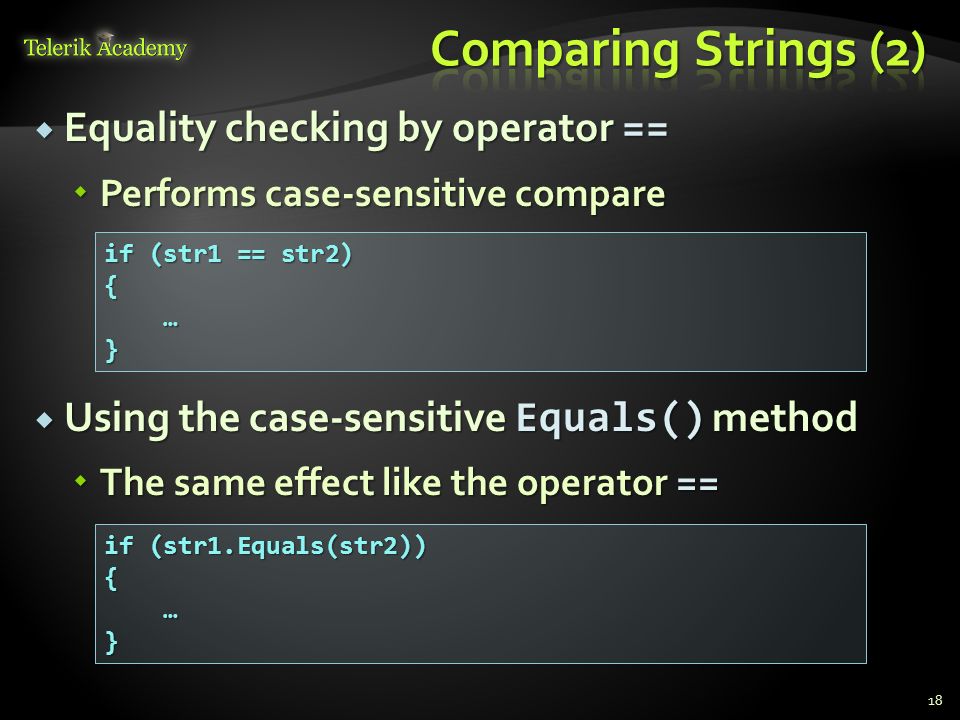 Telerik Academy

Comparing Strings (2)

Equality checking by operator ==

Performs case-sensitive compare

if (str1 == str2)
{
    …
}

Using the case-sensitive Equals() method

The same effect like the operator ==

if (str1.Equals(str2))
{
    …
}

18